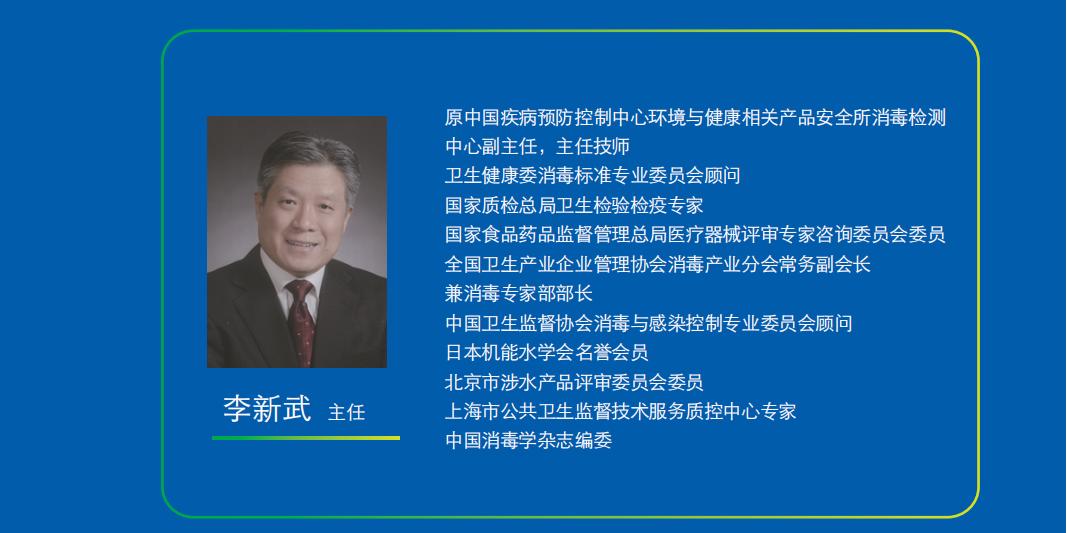 李新武 主任

原中国疾病预防控制中心环境与健康相关产品安全所消毒检测中心副主任，主任技师
卫生健康委消毒标准专业委员会顾问
国家质检总局卫生检验检疫专家
国家食品药品监督管理总局医疗器械评审专家咨询委员会委员
全国卫生产业企业管理协会消毒产业分会常务副会长
兼消毒专家部部长
中国卫生监督协会消毒与感染控制专业委员会顾问
日本机能水学会名誉会员
北京市涉水产品评审委员会委员
上海市公共卫生监督技术服务质控中心专家
中国消毒学杂志编委